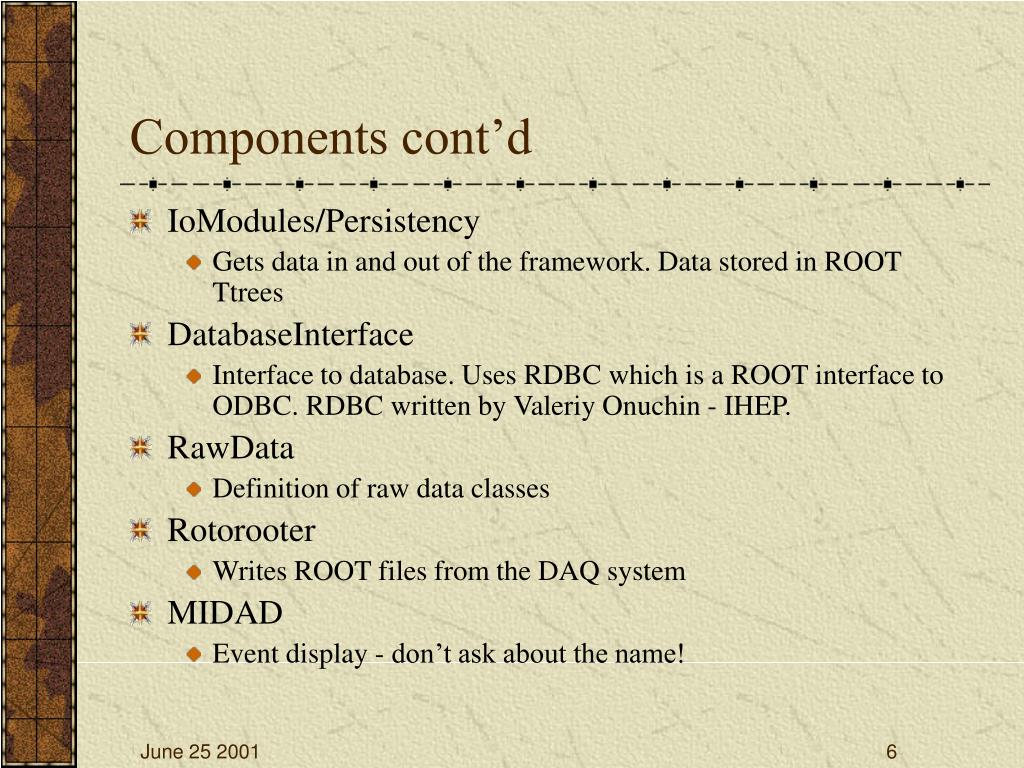 Components cont’d

IoModules/Persistency

Gets data in and out of the framework. Data stored in ROOT Ttrees

DatabaseInterface

Interface to database. Uses RDBC which is a ROOT interface to ODBC. RDBC written by Valeriy Onuchin - IHEP.

RawData

Definition of raw data classes

Rotorooter

Writes ROOT files from the DAQ system

MIDAD

Event display - don’t ask about the name!

June 25 2001

6